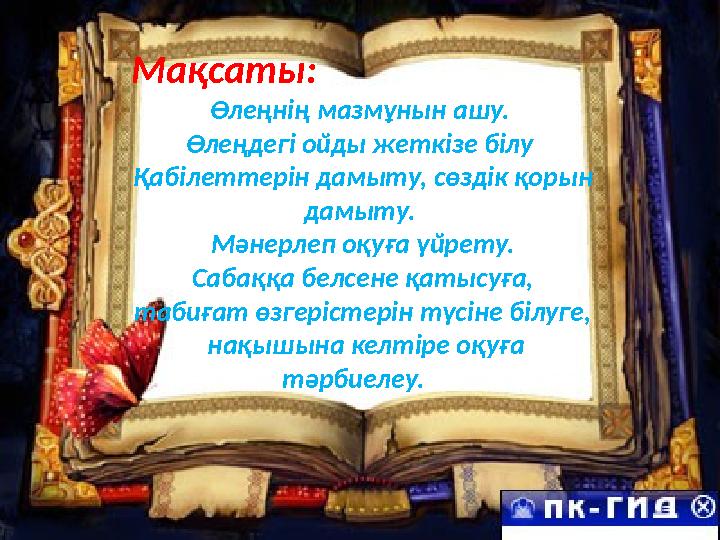 Мақсаты:

Өлеңнің мазмұнын ашу.
Өлеңдегі ойды жеткізе білу
Қабілеттерін дамыту, сөздік қорын дамыту.
Мәнерлеп оқуға үйрету.
Сабаққа белсене қатысуға, табиғат өзгерістерін түсіне білуге, нақышына келтіре оқуға тәрбиелеу.

ПК-ГИД